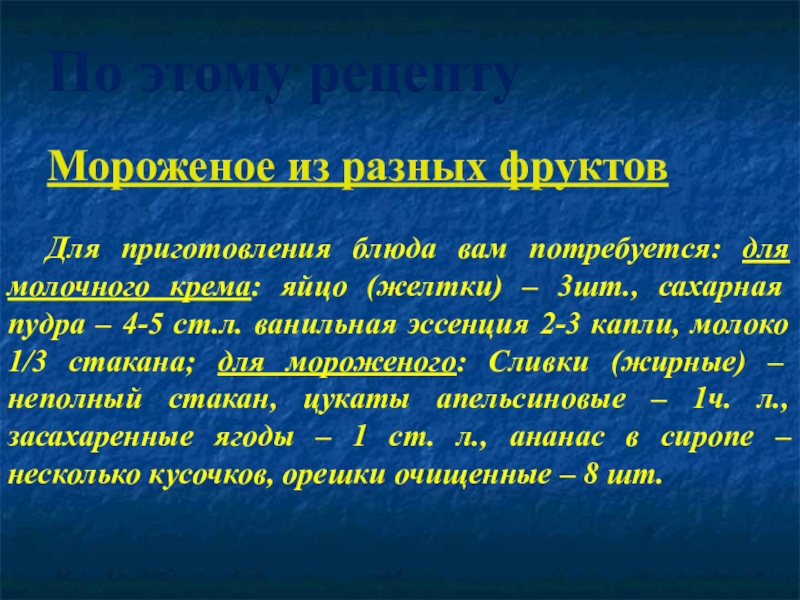 По этому рецепту

Мороженое из разных фруктов

Для приготовления блюда вам потребуется: для молочного крема: яйцо (желтки) – 3шт., сахарная пудра – 4-5 ст.л. ванильная эссенция 2-3 капли, молоко 1/3 стакана; для мороженого: Сливки (жирные) – неполный стакан, цукаты апельсиновые – 1ч. л., засахаренные ягоды – 1 ст. л., ананас в сиропе – несколько кусочков, орешки очищенные – 8 шт.